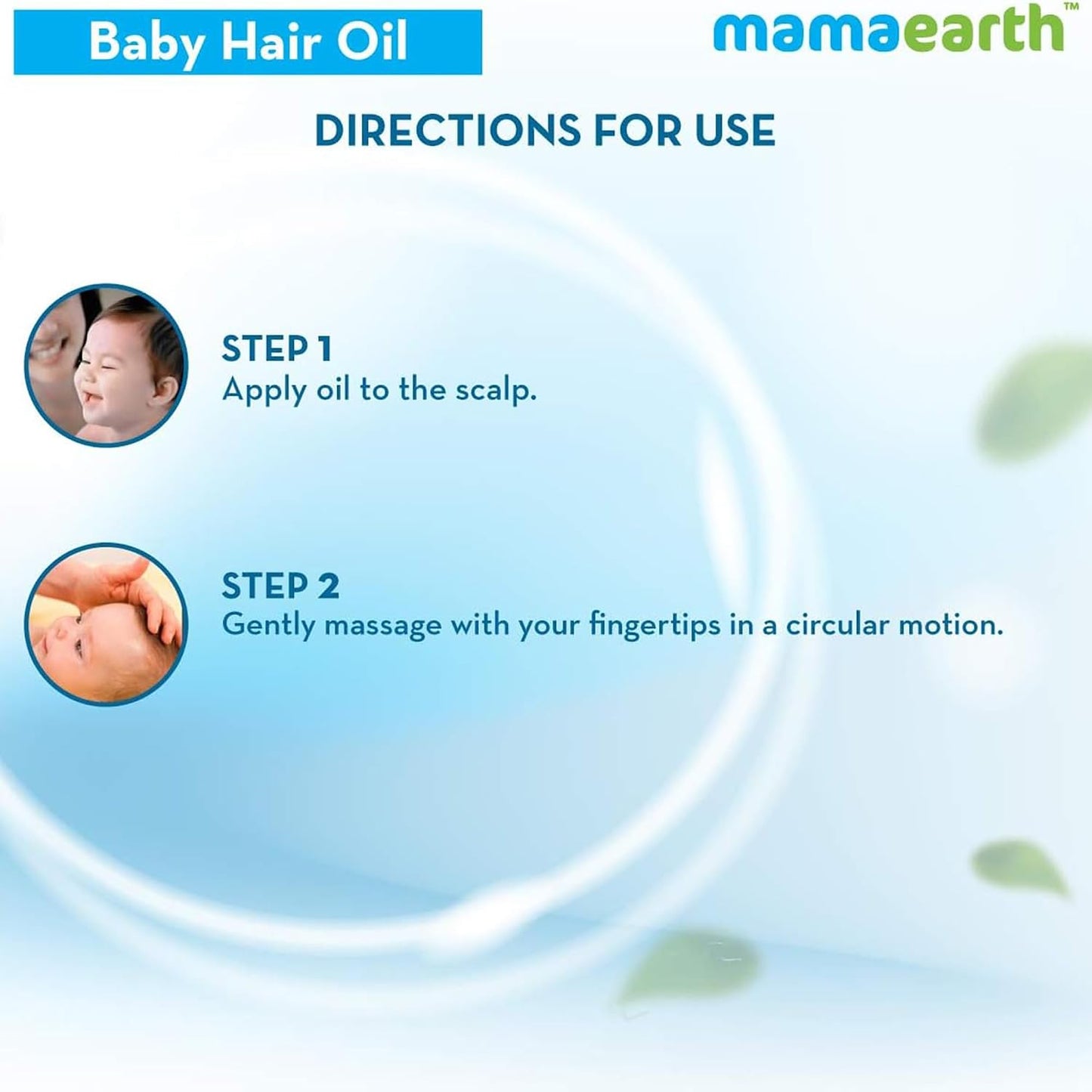 Baby Hair Oil

mamaearth™

DIRECTIONS FOR USE

STEP 1
Apply oil to the scalp.

STEP 2
Gently massage with your fingertips in a circular motion.